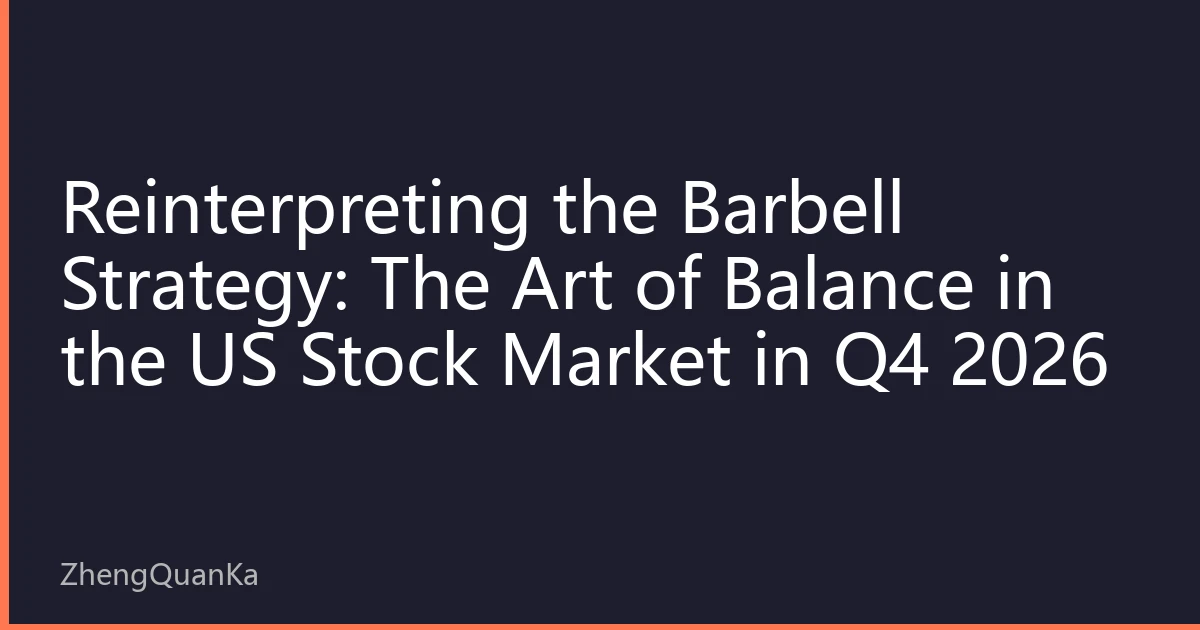 Reinterpreting the Barbell Strategy: The Art of Balance in the US Stock Market in Q4 2026

ZhengQuanKa